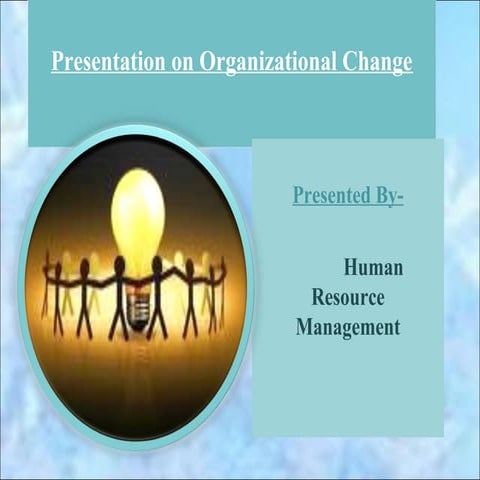 Presentation on Organizational Change

Presented By-

Human Resource Management